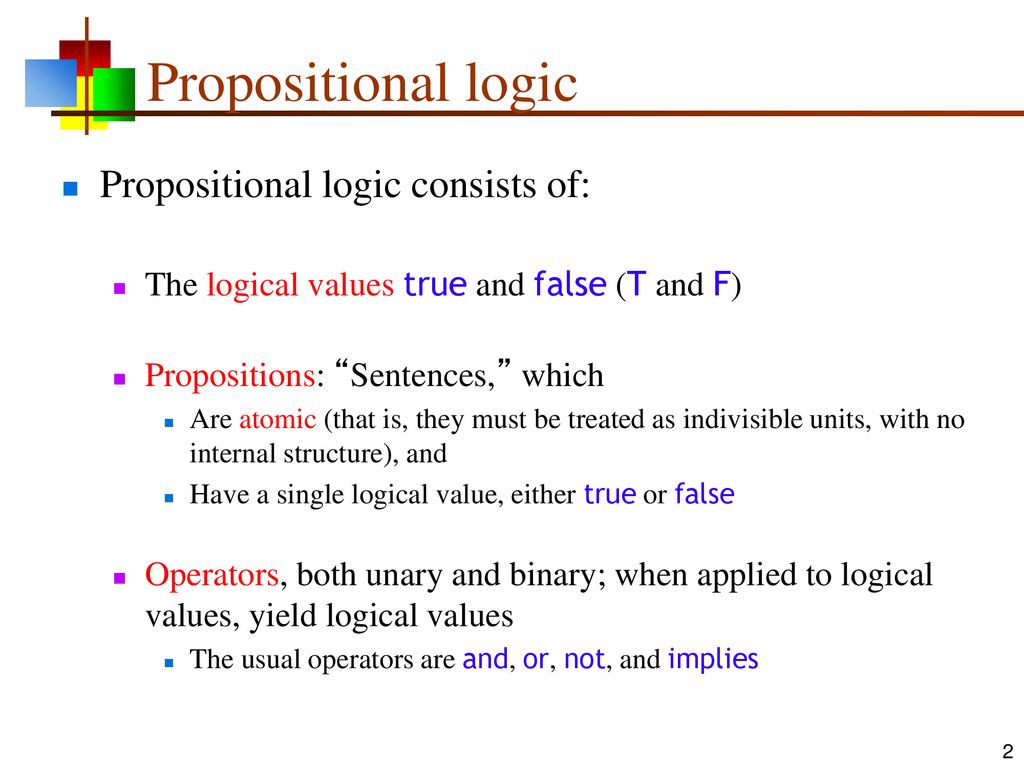 Propositional logic

Propositional logic consists of:

The logical values true and false (T and F)

Propositions: “Sentences,” which

Are atomic (that is, they must be treated as indivisible units, with no internal structure), and

Have a single logical value, either true or false

Operators, both unary and binary; when applied to logical values, yield logical values

The usual operators are and, or, not, and implies

2